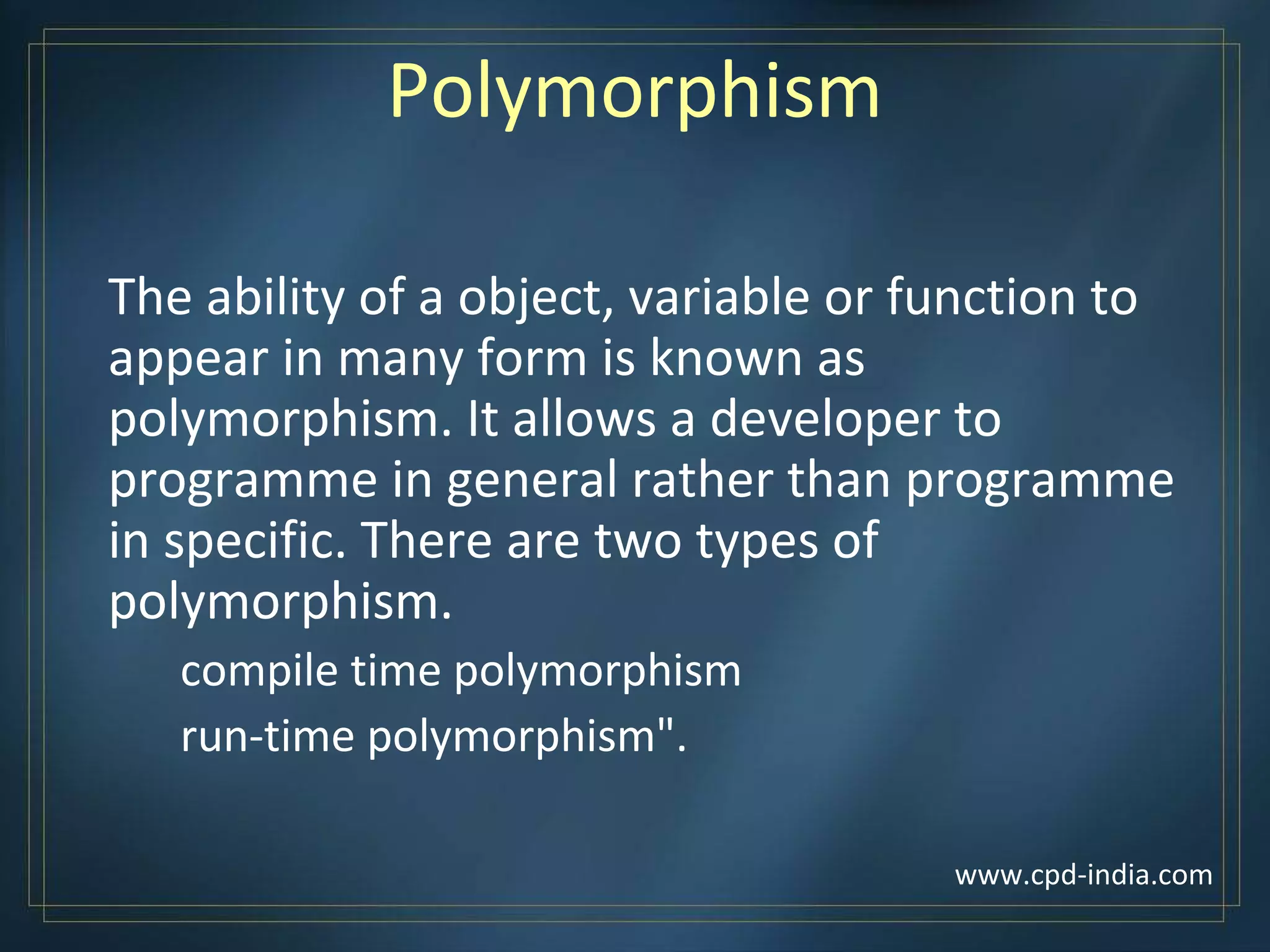 Polymorphism

The ability of a object, variable or function to appear in many form is known as polymorphism. It allows a developer to programme in general rather than programme in specific. There are two types of polymorphism.

compile time polymorphism

run-time polymorphism".

www.cpd-india.com